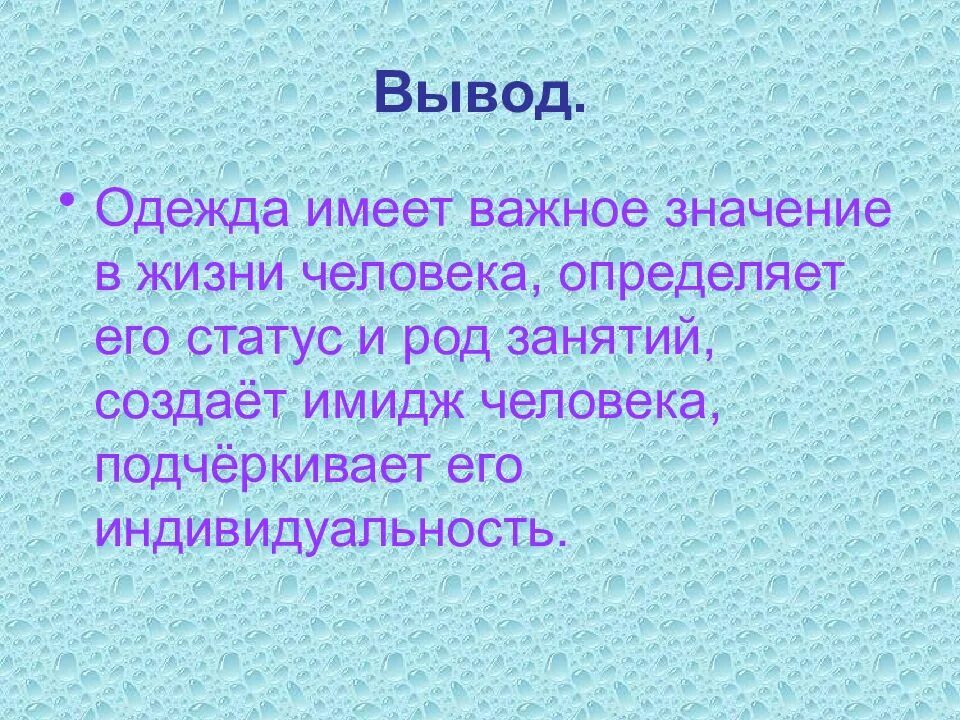 Вывод.

• Одежда имеет важное значение в жизни человека, определяет его статус и род занятий, создаёт имидж человека, подчёркивает его индивидуальность.